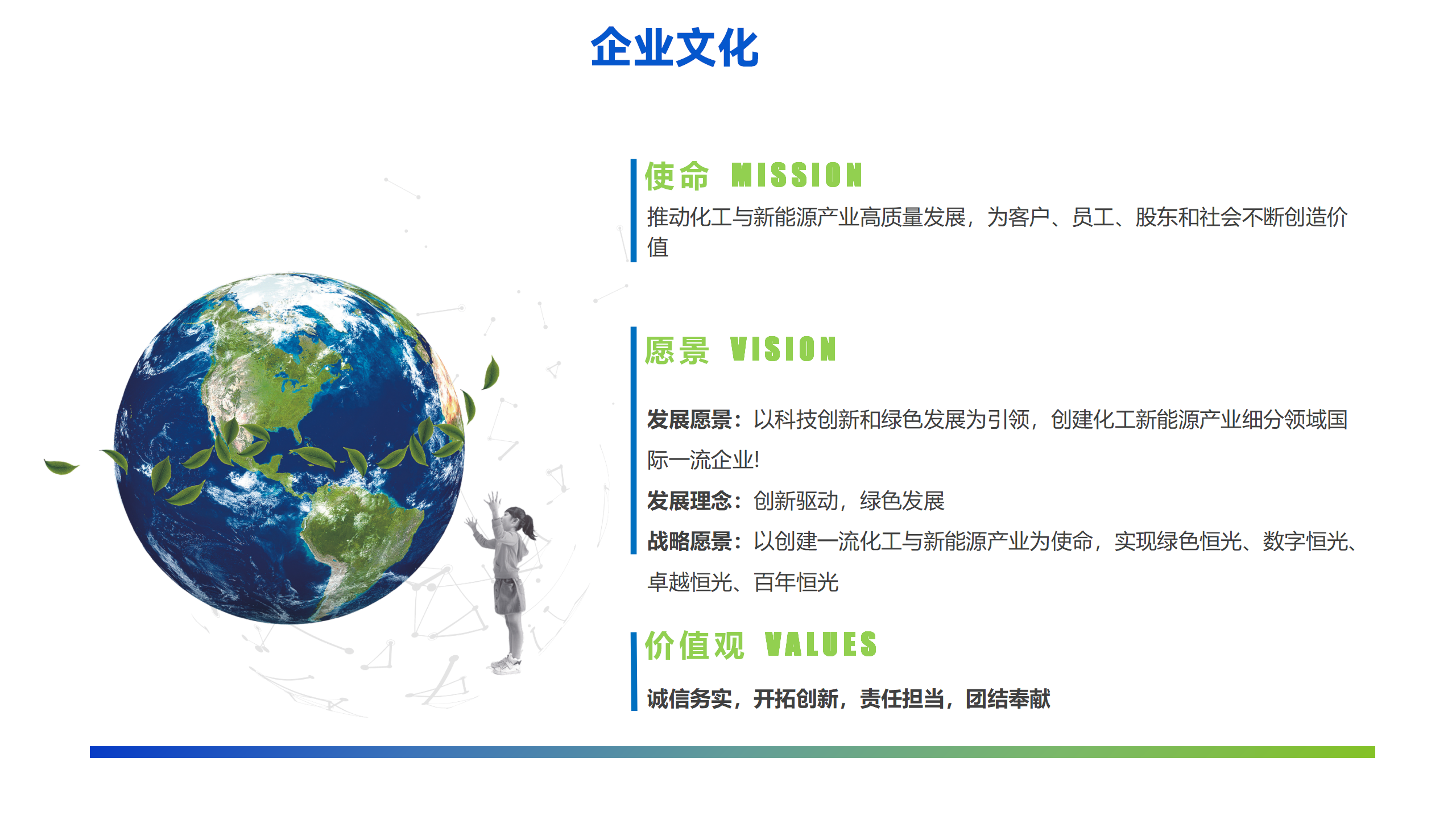 企业文化

使命 MISSION

推动化工与新能源产业高质量发展，为客户、员工、股东和社会不断创造价值

愿景 VISION

发展愿景：以科技创新和绿色发展为引领，创建化工新能源产业细分领域国际一流企业!

发展理念：创新驱动，绿色发展

战略愿景：以创建一流化工与新能源产业为使命，实现绿色恒光、数字恒光、卓越恒光、百年恒光

价值观 VALUES

诚信务实，开拓创新，责任担当，团结奉献